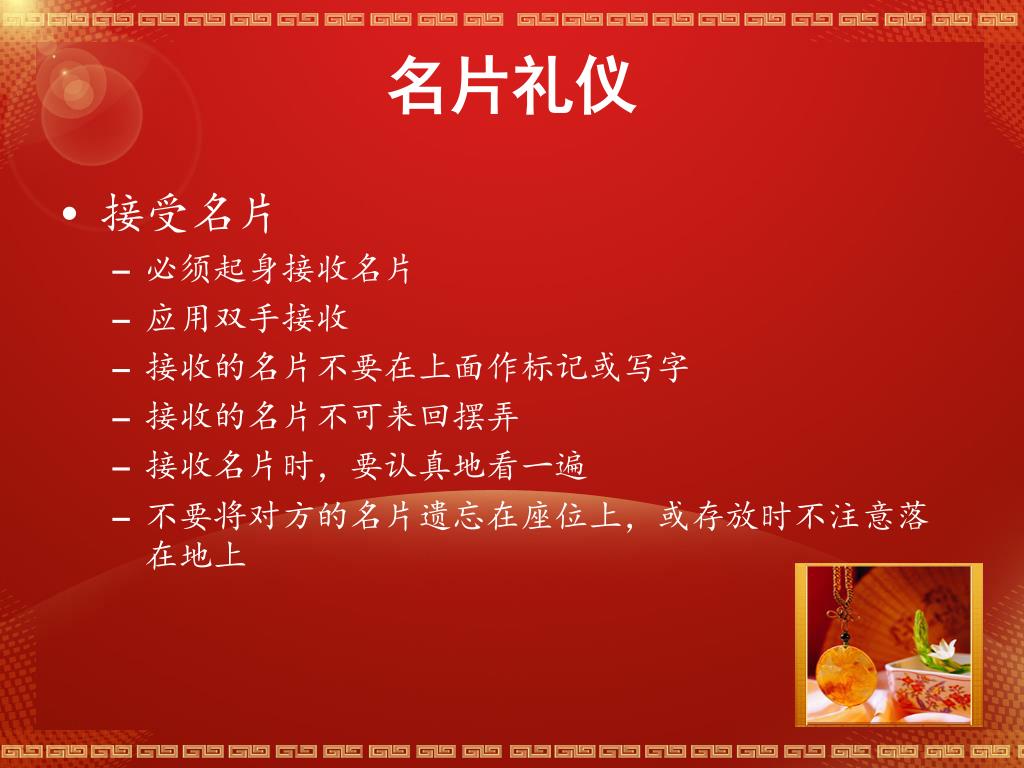 名片礼仪

• 接受名片
– 必须起身接收名片
– 应用双手接收
– 接收的名片不要在上面作标记或写字
– 接收的名片不可来回摆弄
– 接收名片时，要认真地看一遍
– 不要将对方的名片遗忘在座位上，或存放时不注意落在地上